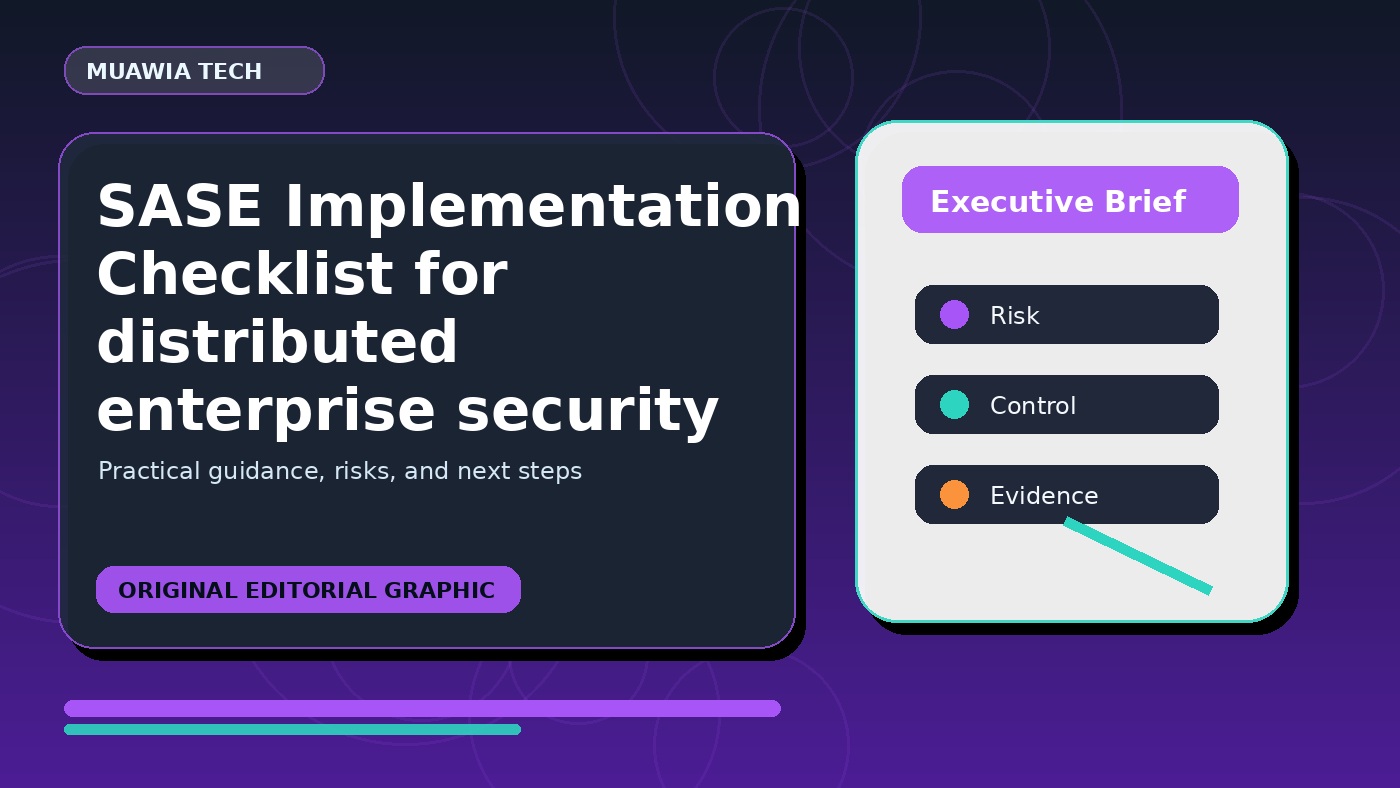 MUAWIA TECH

SASE Implementation Checklist for distributed enterprise security

Practical guidance, risks, and next steps

ORIGINAL EDITORIAL GRAPHIC

Executive Brief

Risk

Control

Evidence